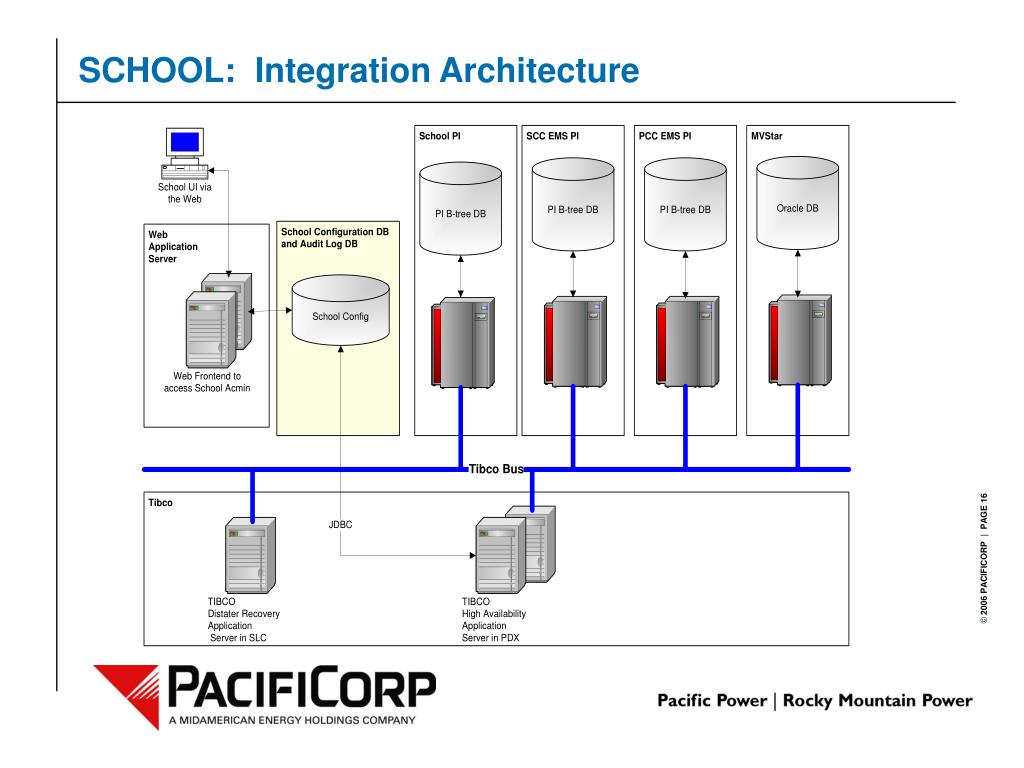 SCHOOL: Integration Architecture

School UI via the Web

Web Application Server

Web Frontend to access School Acmin

School Configuration DB and Audit Log DB

School Config

School PI

PI B-tree DB

SCC EMS PI

PI B-tree DB

PCC EMS PI

PI B-tree DB

MVStar

Oracle DB

Tibco Bus

Tibco

JDBC

TIBCO
Distater Recovery
Application
Server in SLC

TIBCO
High Availability
Application
Server in PDX

© 2006 PACIFICORP | PAGE 16

PACIFICORP
A MIDAMERICAN ENERGY HOLDINGS COMPANY

Pacific Power | Rocky Mountain Power